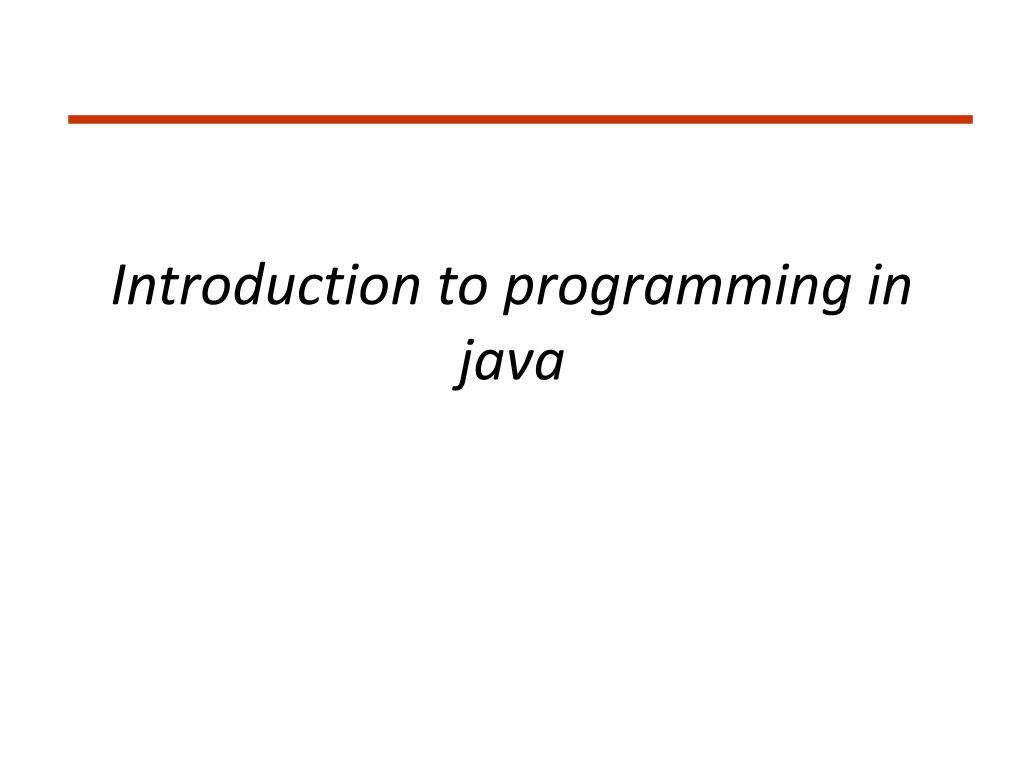 Introduction to programming in java